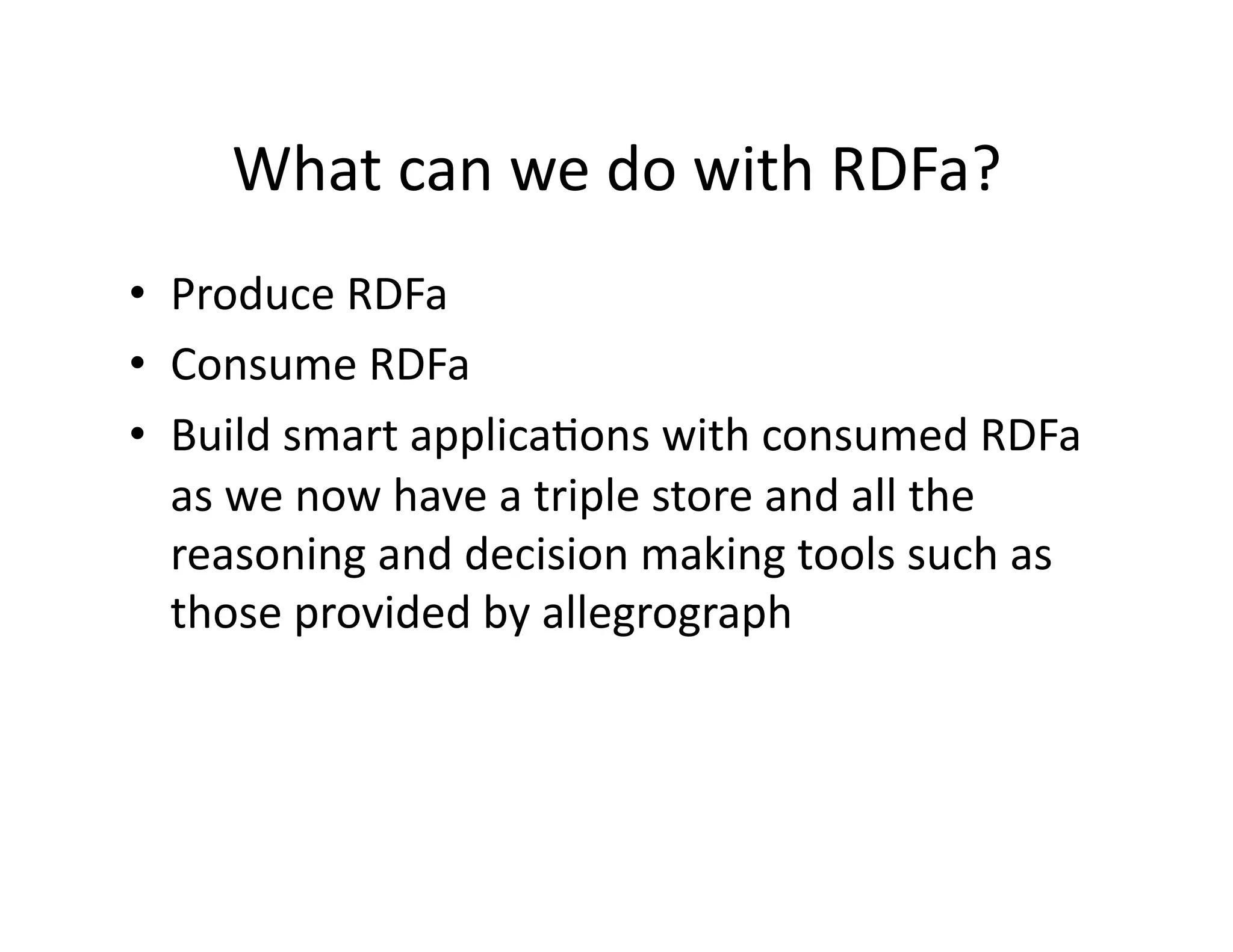 What can we do with RDFa?

• Produce RDFa
• Consume RDFa
• Build smart applications with consumed RDFa as we now have a triple store and all the reasoning and decision making tools such as those provided by allegrograph